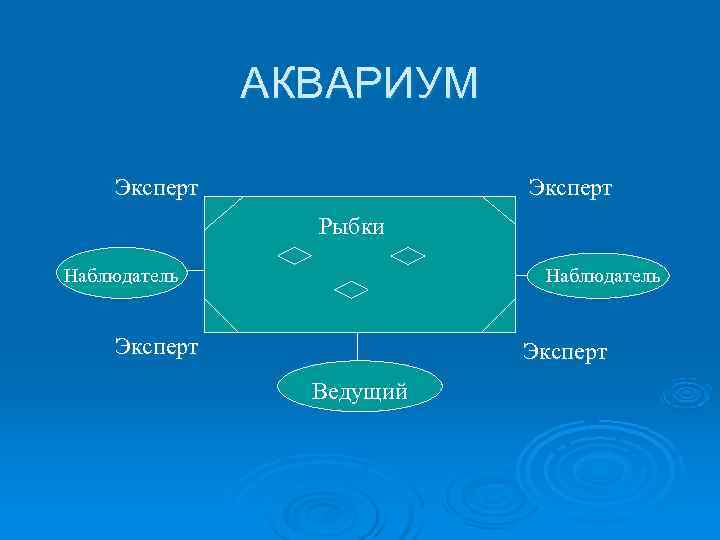 АКВАРИУМ

Эксперт

Эксперт

Рыбки

Наблюдатель

Наблюдатель

Эксперт

Эксперт

Ведущий